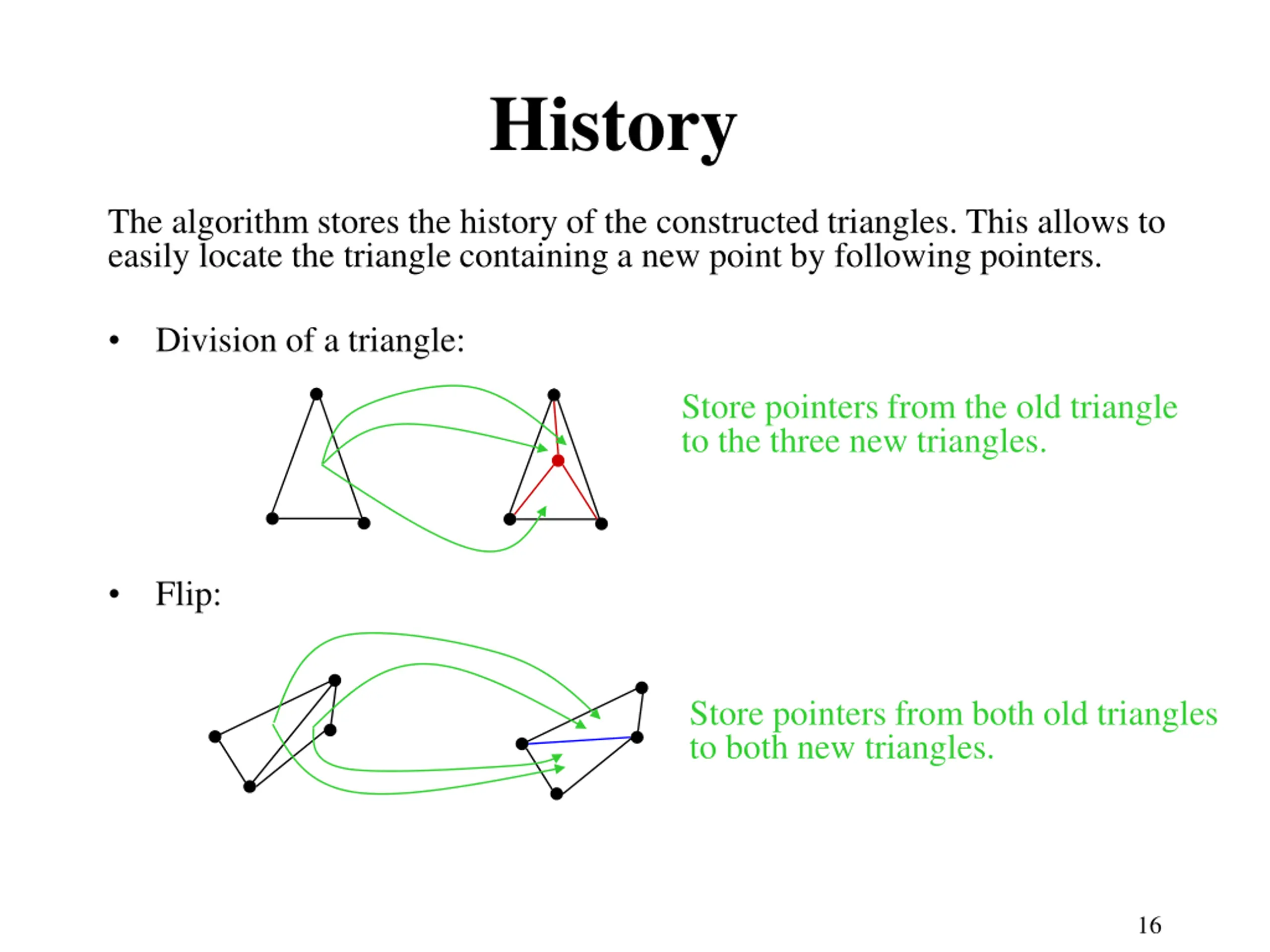 History

The algorithm stores the history of the constructed triangles. This allows to easily locate the triangle containing a new point by following pointers.

• Division of a triangle:

Store pointers from the old triangle to the three new triangles.

• Flip:

Store pointers from both old triangles to both new triangles.

16